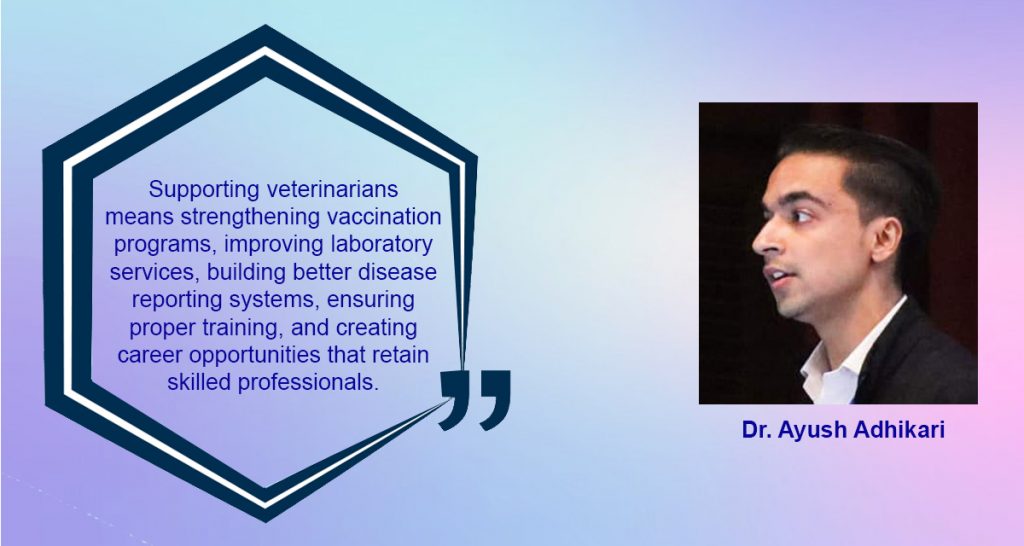 Supporting veterinarians means strengthening vaccination programs, improving laboratory services, building better disease reporting systems, ensuring proper training, and creating career opportunities that retain skilled professionals.

Dr. Ayush Adhikari